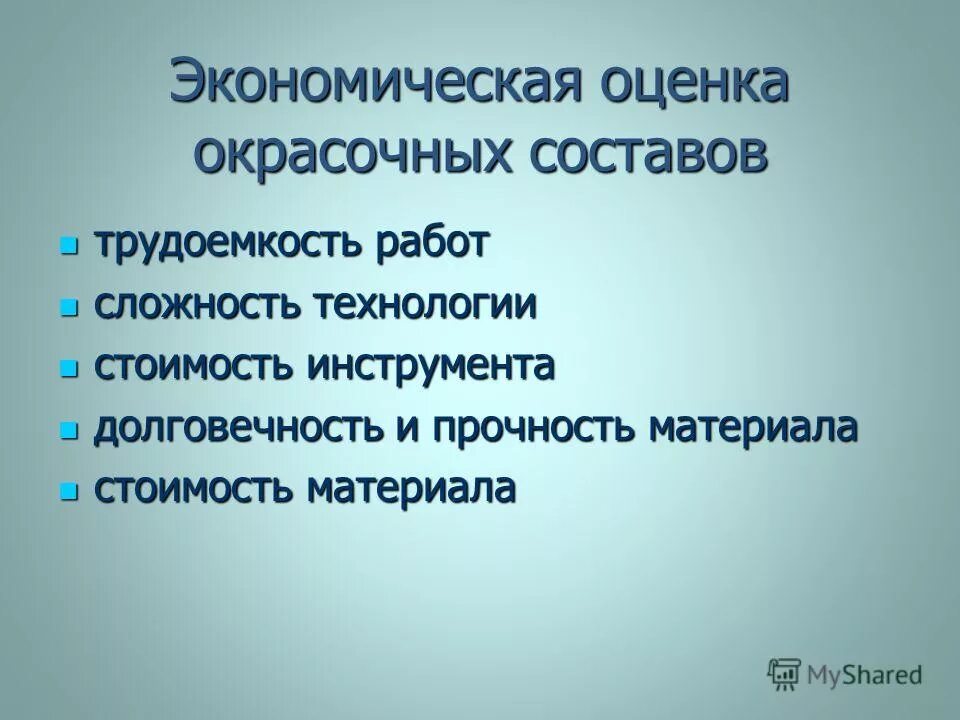 Экономическая оценка окрасочных составов

- трудоемкость работ
- сложность технологии
- стоимость инструмента
- долговечность и прочность материала
- стоимость материала

MyShared